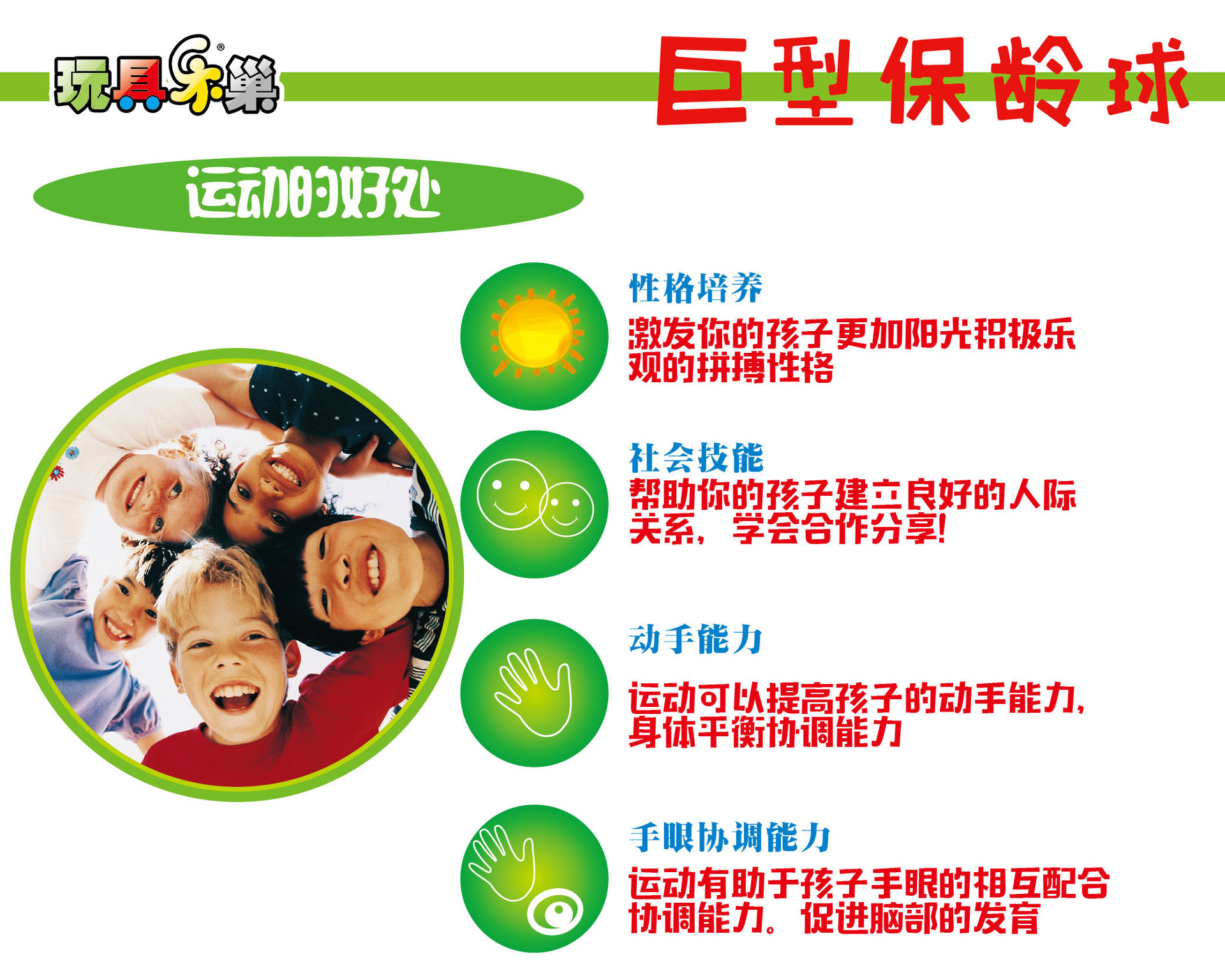 玩具乐巢®

巨型保龄球

运动的好处

性格培养

激发你的孩子更加阳光积极乐观的拼搏性格

社会技能

帮助你的孩子建立良好的人际关系，学会合作分享!

动手能力

运动可以提高孩子的动手能力，身体平衡协调能力

手眼协调能力

运动有助于孩子手眼的相互配合协调能力。促进脑部的发育